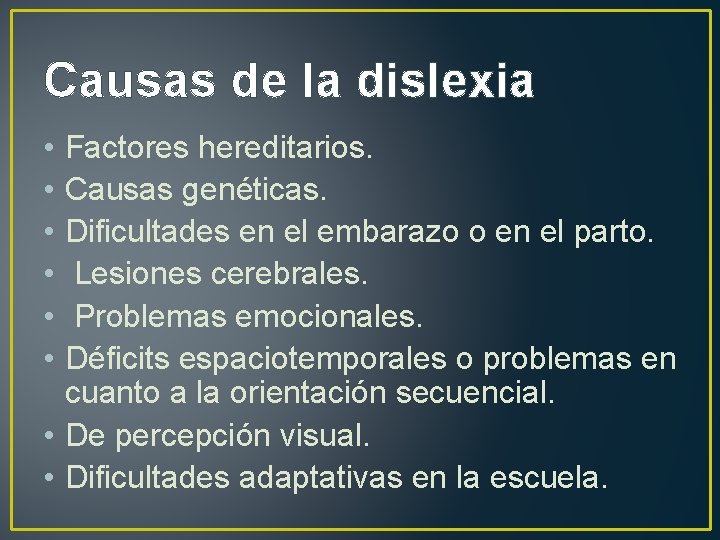 Causas de la dislexia

• Factores hereditarios.
• Causas genéticas.
• Dificultades en el embarazo o en el parto.
• Lesiones cerebrales.
• Problemas emocionales.
• Déficits espaciotemporales o problemas en cuanto a la orientación secuencial.
• De percepción visual.
• Dificultades adaptativas en la escuela.